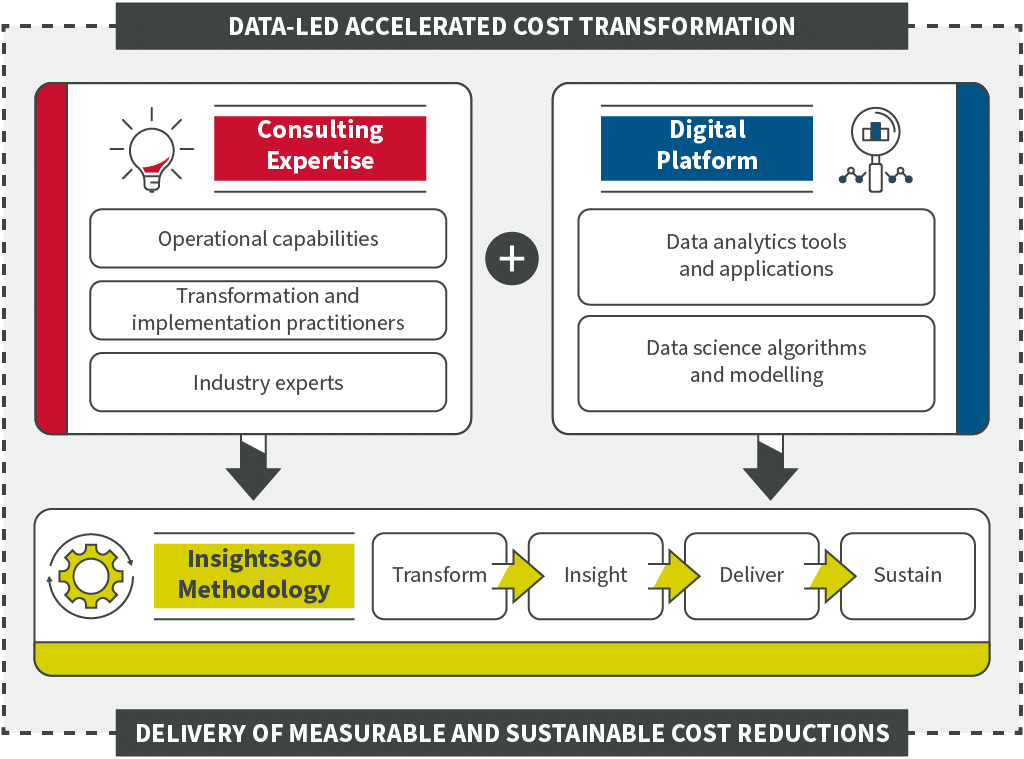 DATA-LED ACCELERATED COST TRANSFORMATION

Consulting Expertise

Operational capabilities

Transformation and implementation practitioners

Industry experts

+

Digital Platform

Data analytics tools and applications

Data science algorithms and modelling

Insights360 Methodology

Transform

Insight

Deliver

Sustain

DELIVERY OF MEASURABLE AND SUSTAINABLE COST REDUCTIONS